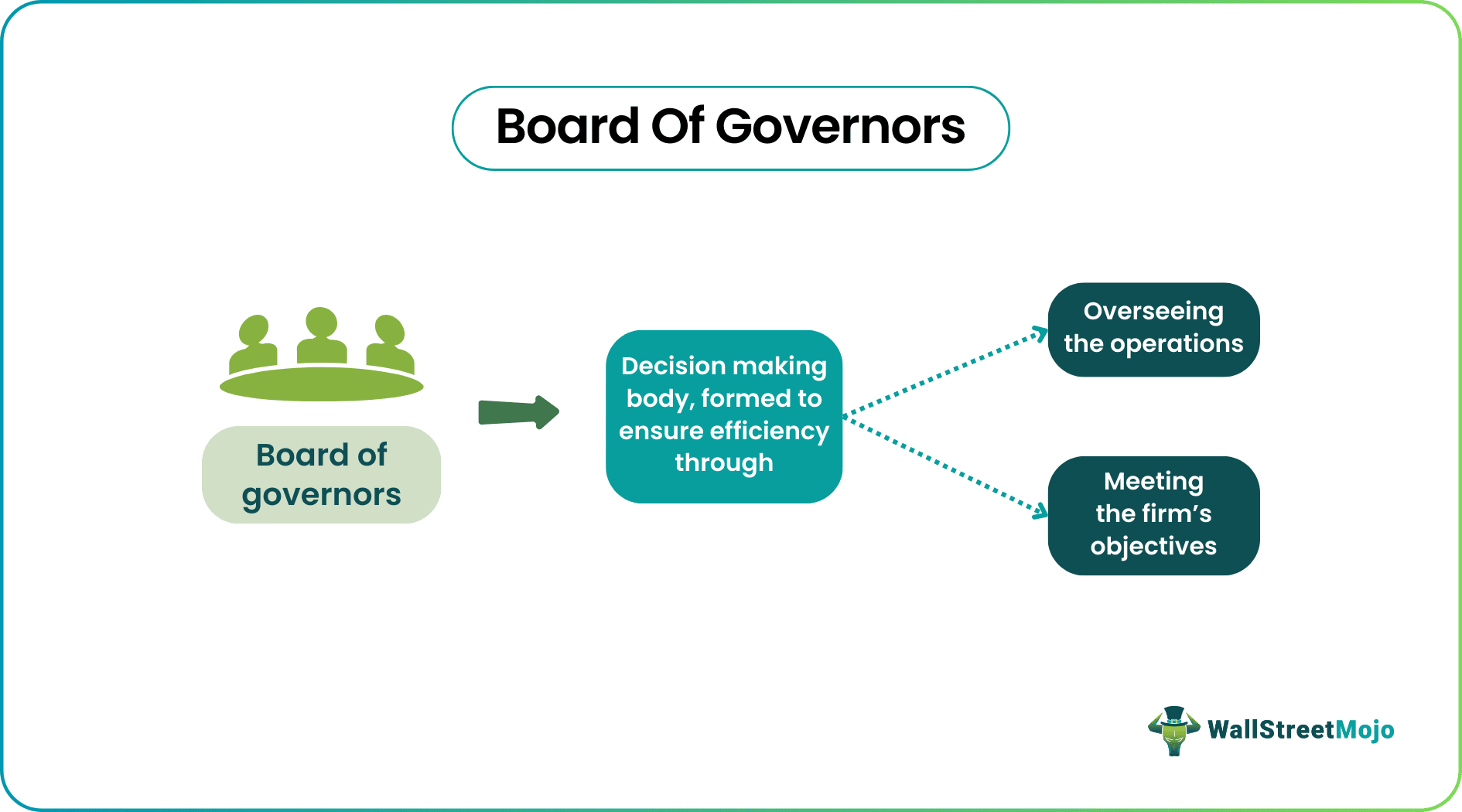 Board Of Governors

Board of governors

Decision making body, formed to ensure efficiency through

Overseeing the operations

Meeting the firm's objectives

WallStreetMojo